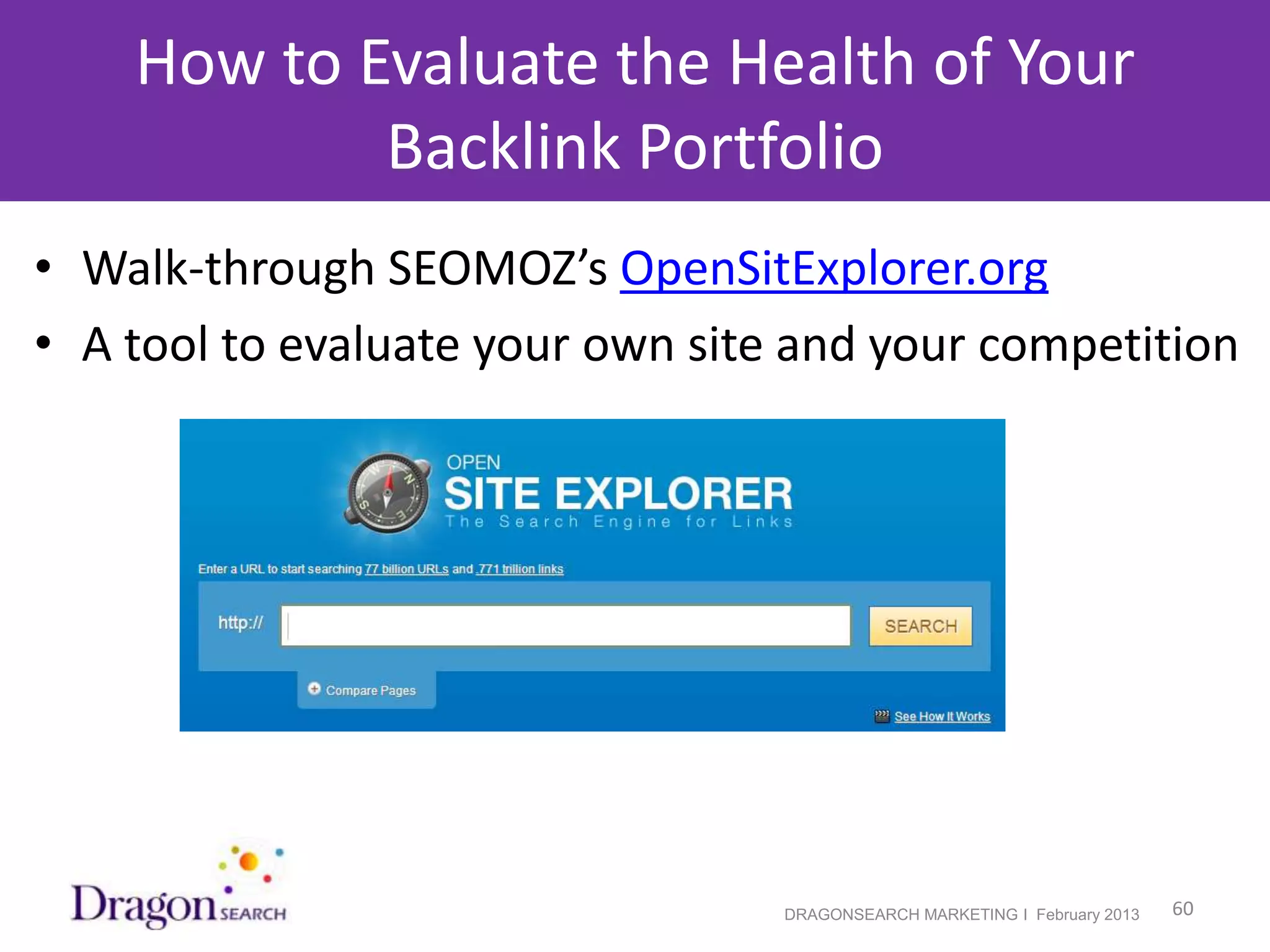 How to Evaluate the Health of Your Backlink Portfolio

• Walk-through SEOMOZ's OpenSitExplorer.org
• A tool to evaluate your own site and your competition

OPEN
SITE EXPLORER
The Search Engine for Links

Enter a URL to start searching 77 billion URLs and 771 trillion links

http://

SEARCH

Compare Pages

See How It Works

Dragon SEARCH

DRAGONSEARCH MARKETING I February 2013

60